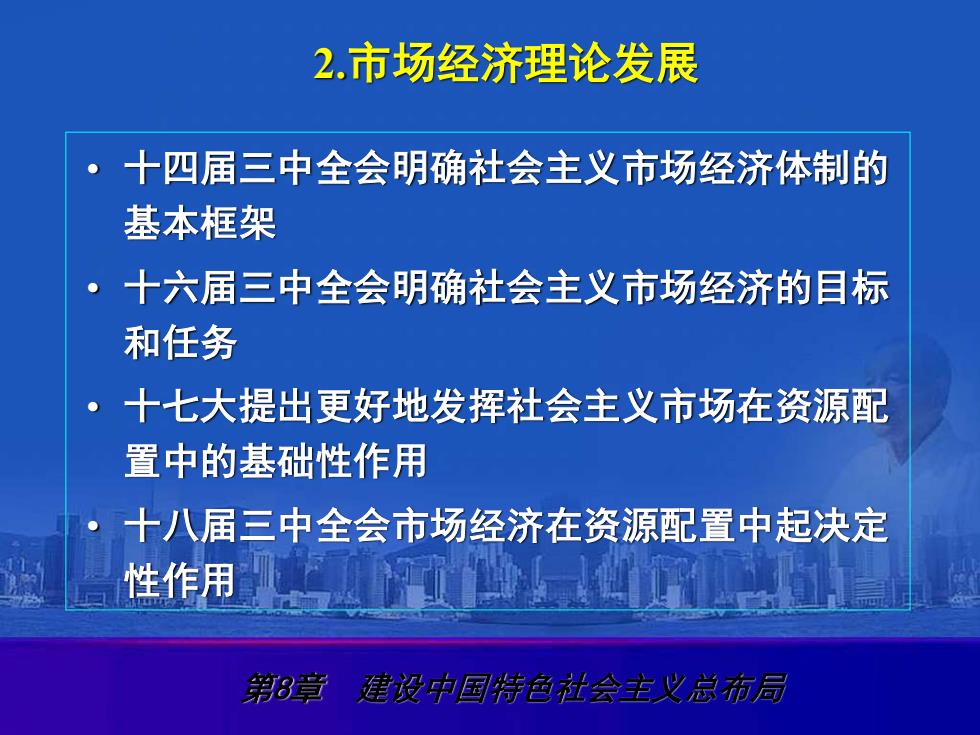 2.市场经济理论发展

• 十四届三中全会明确社会主义市场经济体制的基本框架

• 十六届三中全会明确社会主义市场经济的目标和任务

• 十七大提出更好地发挥社会主义市场在资源配置中的基础性作用

• 十八届三中全会市场经济在资源配置中起决定性作用

第8章　建设中国特色社会主义总布局